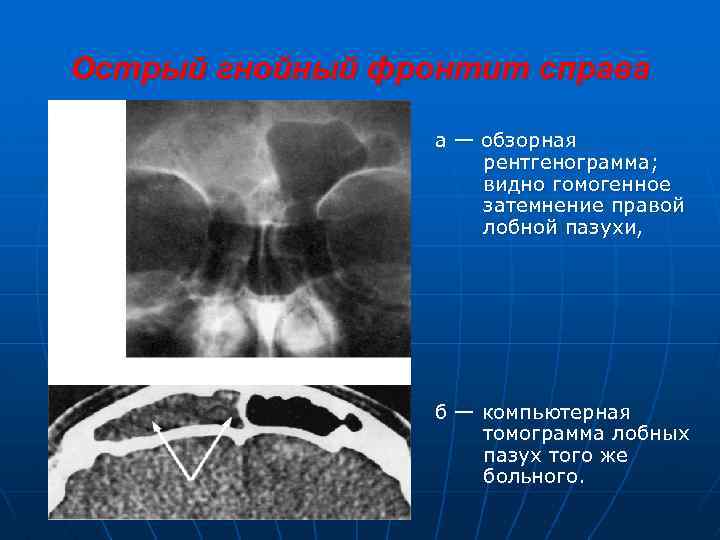 Острый гнойный фронтит справа

а — обзорная рентгенограмма; видно гомогенное затемнение правой лобной пазухи,

б — компьютерная томограмма лобных пазух того же больного.